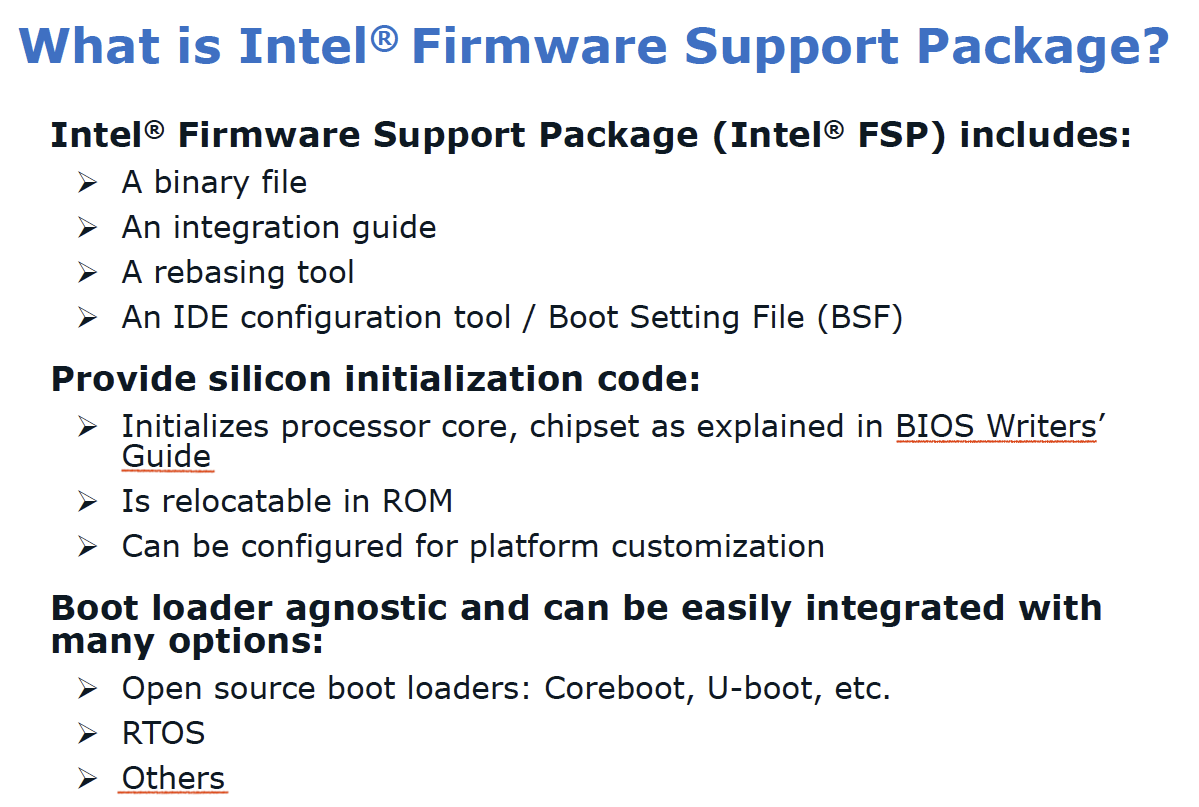 What is Intel® Firmware Support Package?

Intel® Firmware Support Package (Intel® FSP) includes:
➢ A binary file
➢ An integration guide
➢ A rebasing tool
➢ An IDE configuration tool / Boot Setting File (BSF)

Provide silicon initialization code:
➢ Initializes processor core, chipset as explained in BIOS Writers' Guide
➢ Is relocatable in ROM
➢ Can be configured for platform customization

Boot loader agnostic and can be easily integrated with many options:
➢ Open source boot loaders: Coreboot, U-boot, etc.
➢ RTOS
➢ Others